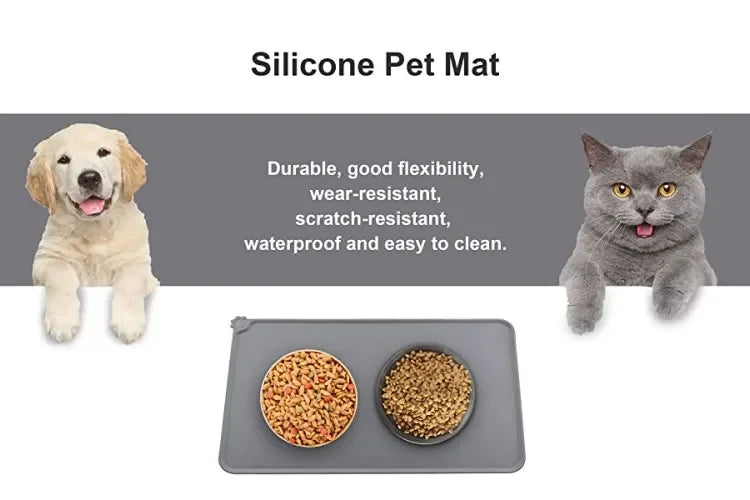 Silicone Pet Mat

Durable, good flexibility, wear-resistant, scratch-resistant, waterproof and easy to clean.